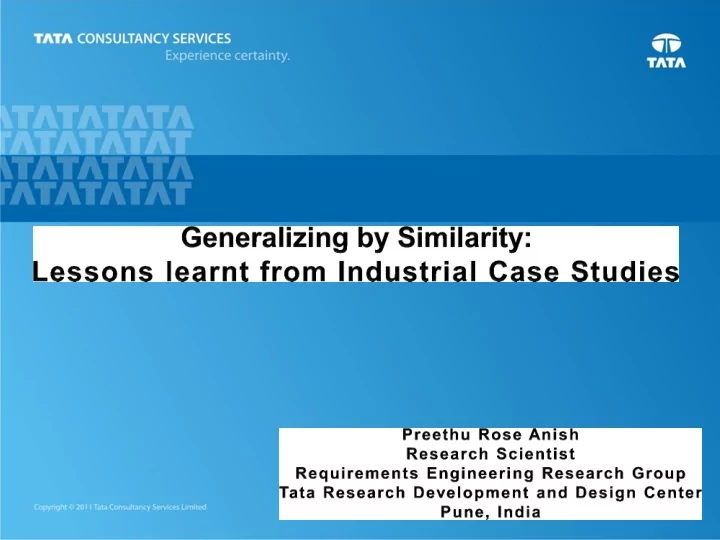 TATA CONSULTANCY SERVICES
Experience certainty.

TATA

TATATATATA
TATATATAT
TATATATATA
TATATATAT

Generalizing by Similarity:
Lessons learnt from Industrial Case Studies

Preethu Rose Anish
Research Scientist
Requirements Engineering Research Group
Tata Research Development and Design Center
Pune, India

Copyright © 2011 Tata Consultancy Services Limited